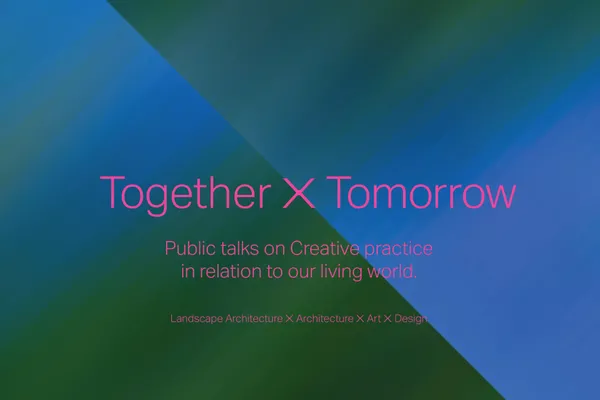 Together X Tomorrow

Public talks on Creative practice in relation to our living world.

Landscape Architecture X Architecture X Art X Design